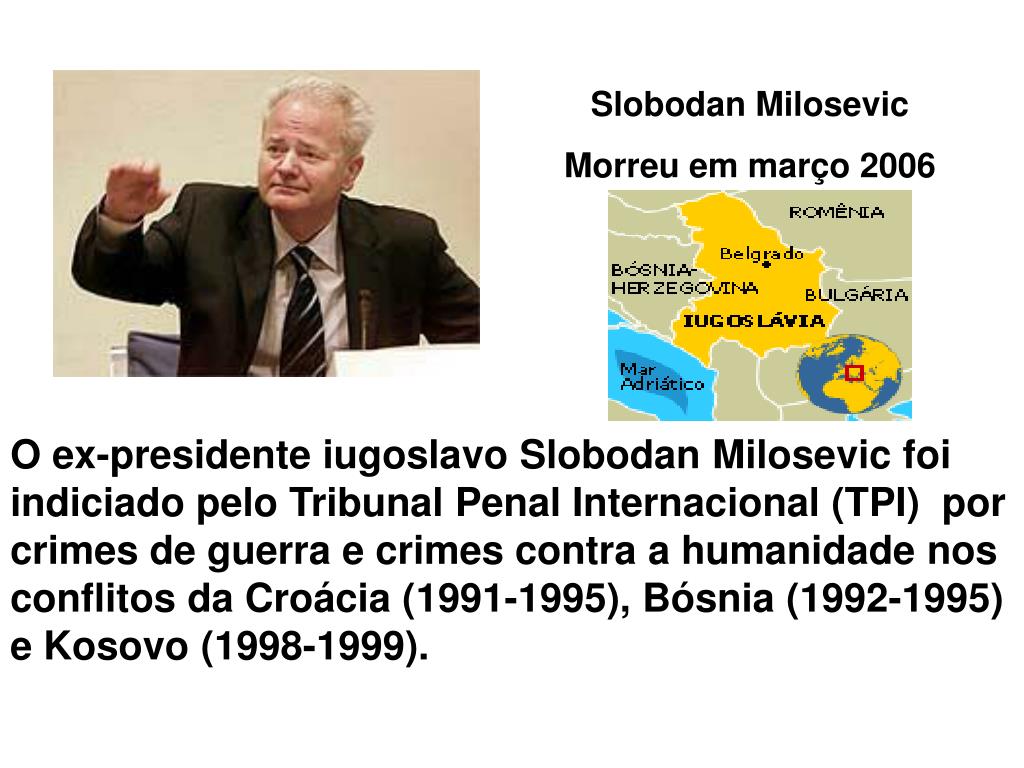 Slobodan Milosevic

Morreu em março 2006

ROMÊNIA
Belgrado
BÓSNIA-HERZEGOVINA
BULGÁRIA
IUGOSLÁVIA
Mar Adriático

O ex-presidente iugoslavo Slobodan Milosevic foi indiciado pelo Tribunal Penal Internacional (TPI) por crimes de guerra e crimes contra a humanidade nos conflitos da Croácia (1991-1995), Bósnia (1992-1995) e Kosovo (1998-1999).